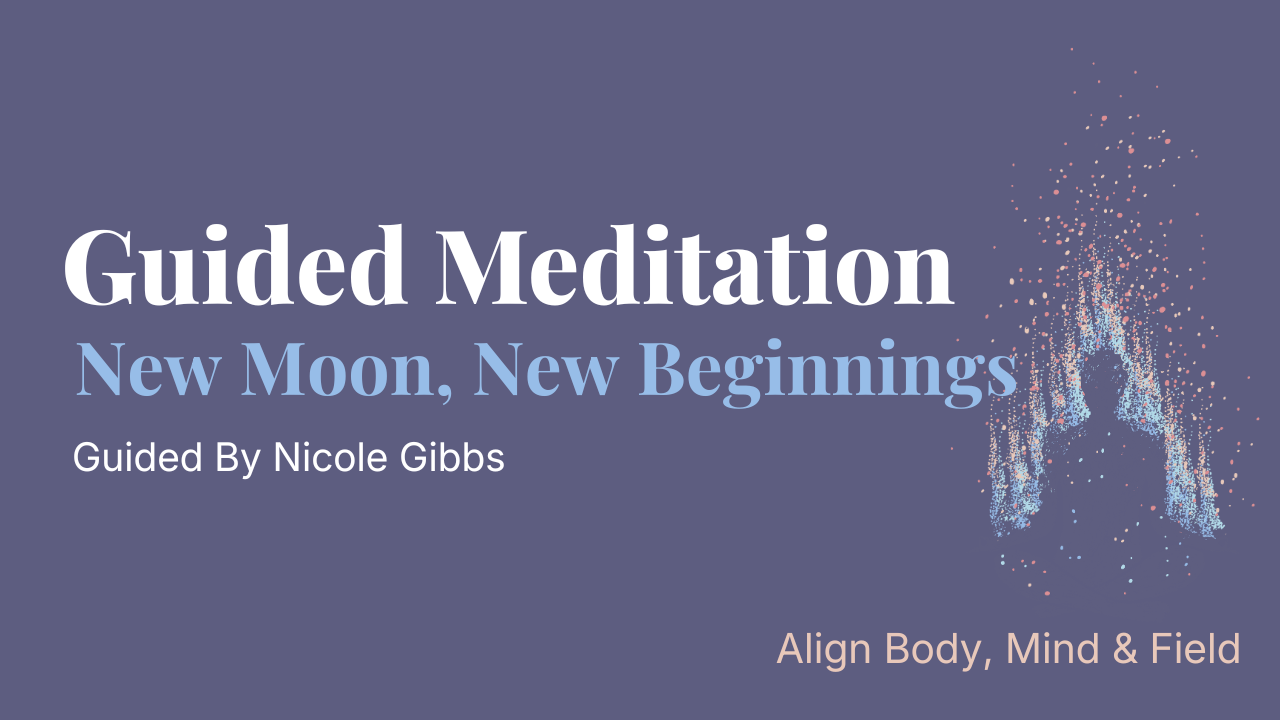 Guided Meditation

New Moon, New Beginnings

Guided By Nicole Gibbs

Align Body, Mind & Field